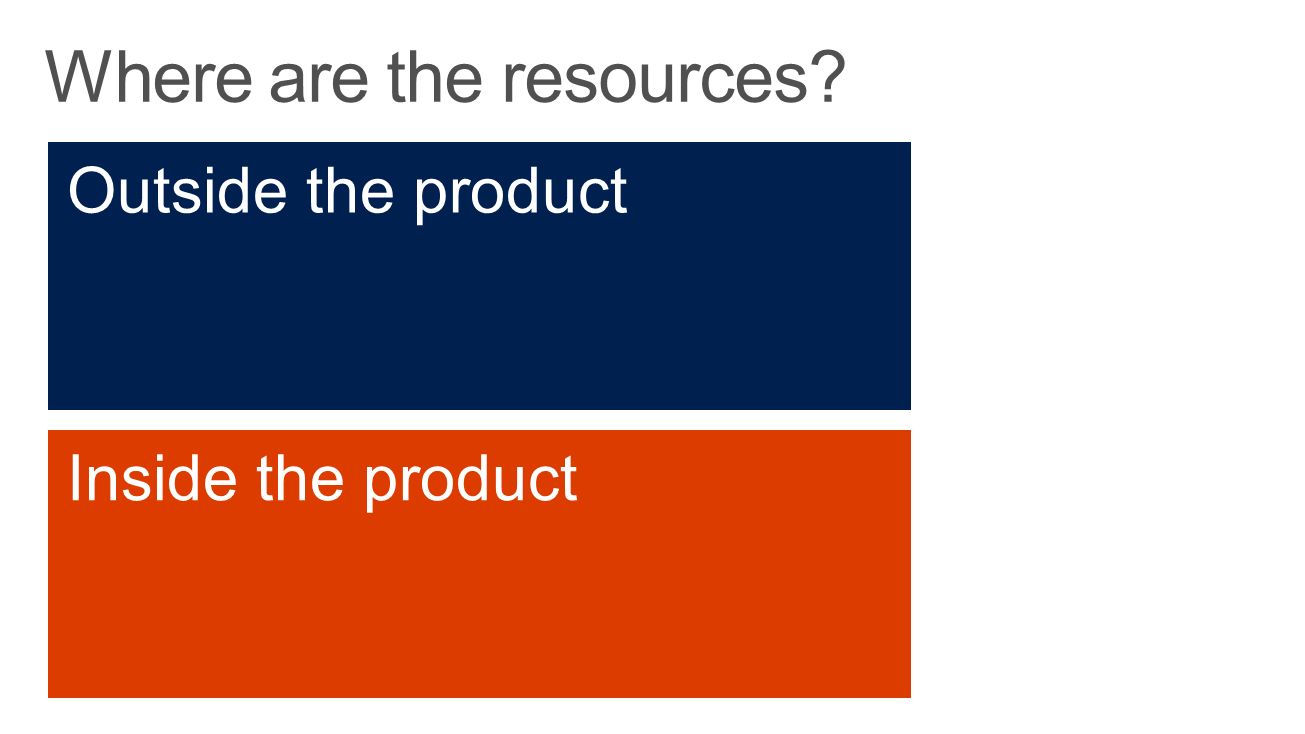 Where are the resources?

Outside the product

Inside the product